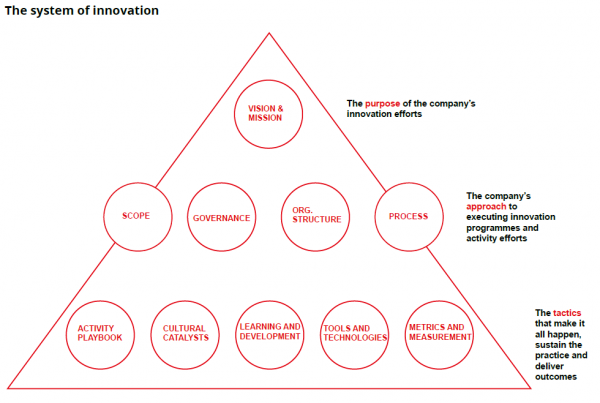 The system of innovation

VISION & MISSION

The purpose of the company's innovation efforts

SCOPE

GOVERNANCE

ORG. STRUCTURE

PROCESS

The company's approach to executing innovation programmes and activity efforts

ACTIVITY PLAYBOOK

CULTURAL CATALYSTS

LEARNING AND DEVELOPMENT

TOOLS AND TECHNOLOGIES

METRICS AND MEASUREMENT

The tactics that make it all happen, sustain the practice and deliver outcomes